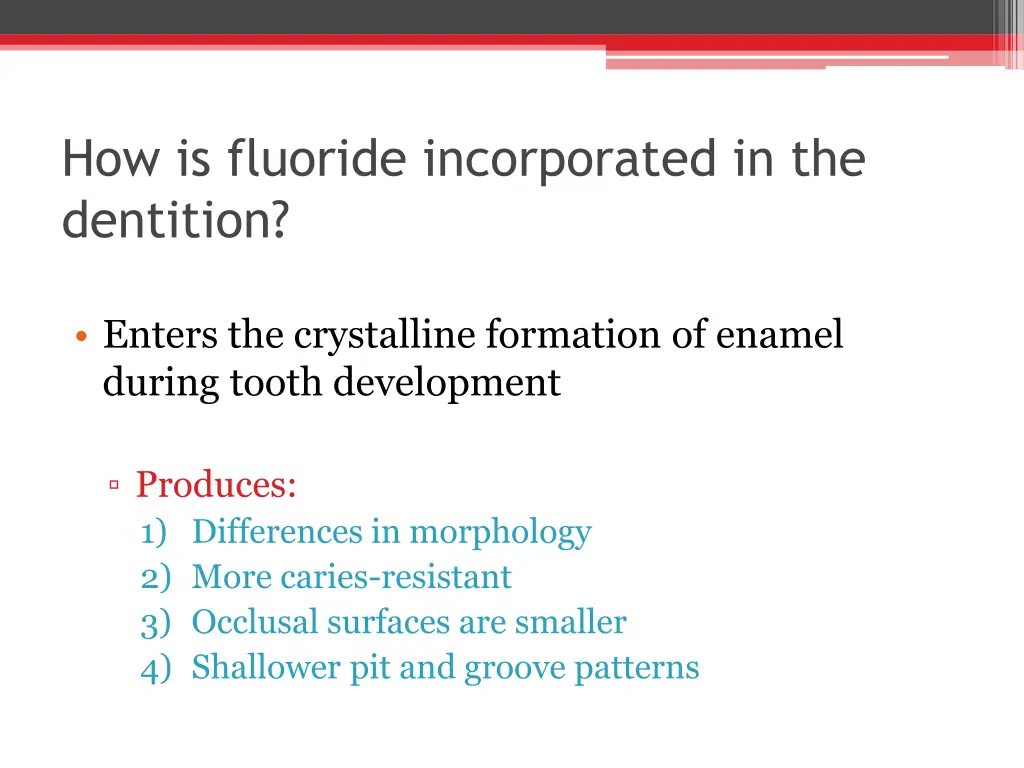 How is fluoride incorporated in the dentition?

• Enters the crystalline formation of enamel during tooth development

▫ Produces:
1) Differences in morphology
2) More caries-resistant
3) Occlusal surfaces are smaller
4) Shallower pit and groove patterns